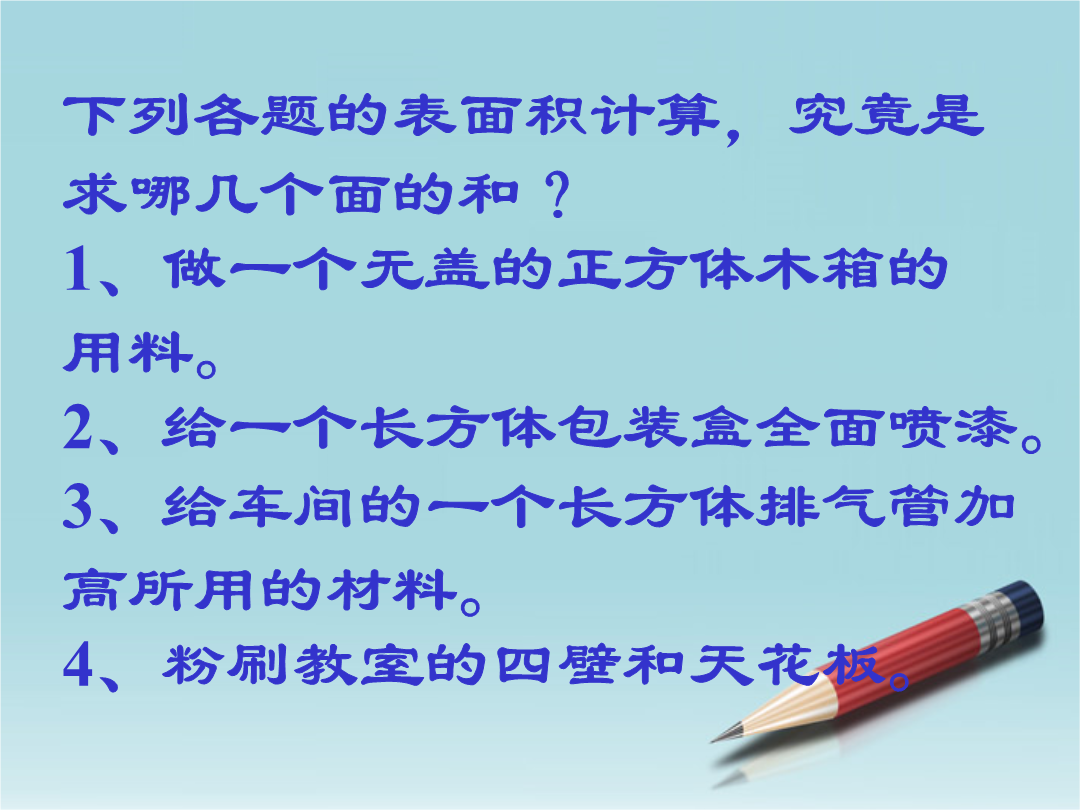 下列各题的表面积计算，究竟是求哪几个面的和？

1、做一个无盖的正方体木箱的用料。

2、给一个长方体包装盒全面喷漆。

3、给车间的一个长方体排气管加高所用的材料。

4、粉刷教室的四壁和天花板。